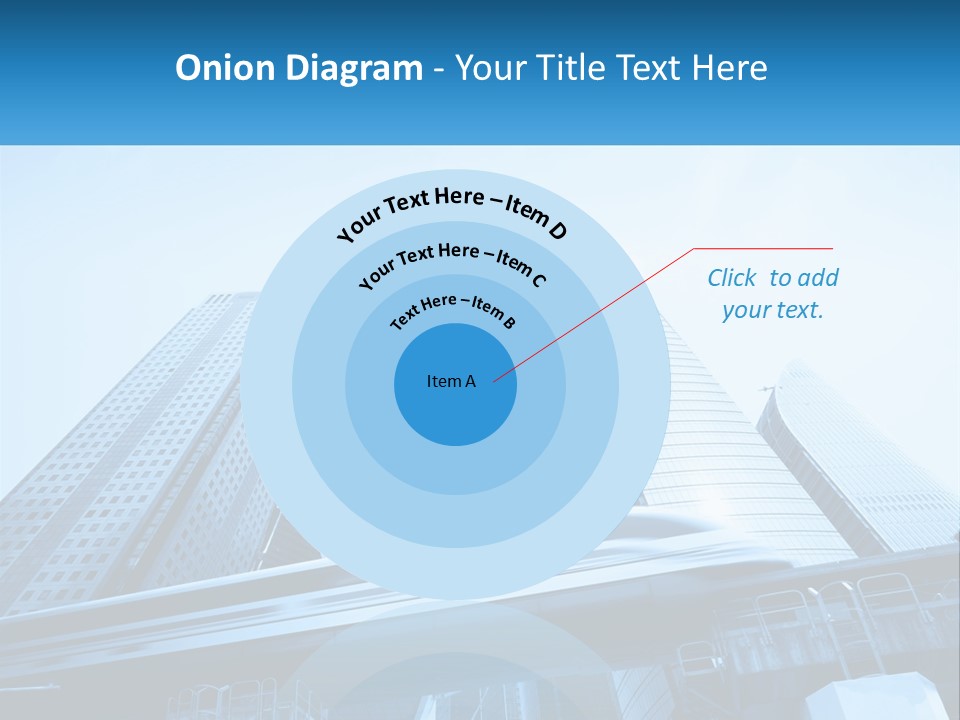 Onion Diagram - Your Title Text Here

Your Text Here – Item D

Your Text Here – Item C

Text Here – Item B

Item A

Click to add your text.